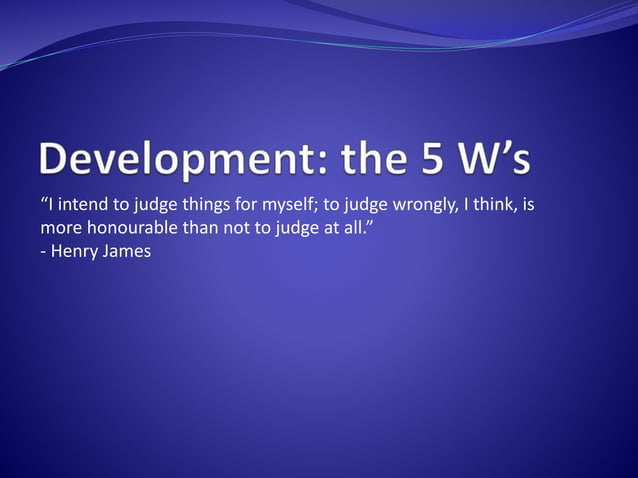 Development: the 5 W’s

“I intend to judge things for myself; to judge wrongly, I think, is more honourable than not to judge at all.”
- Henry James